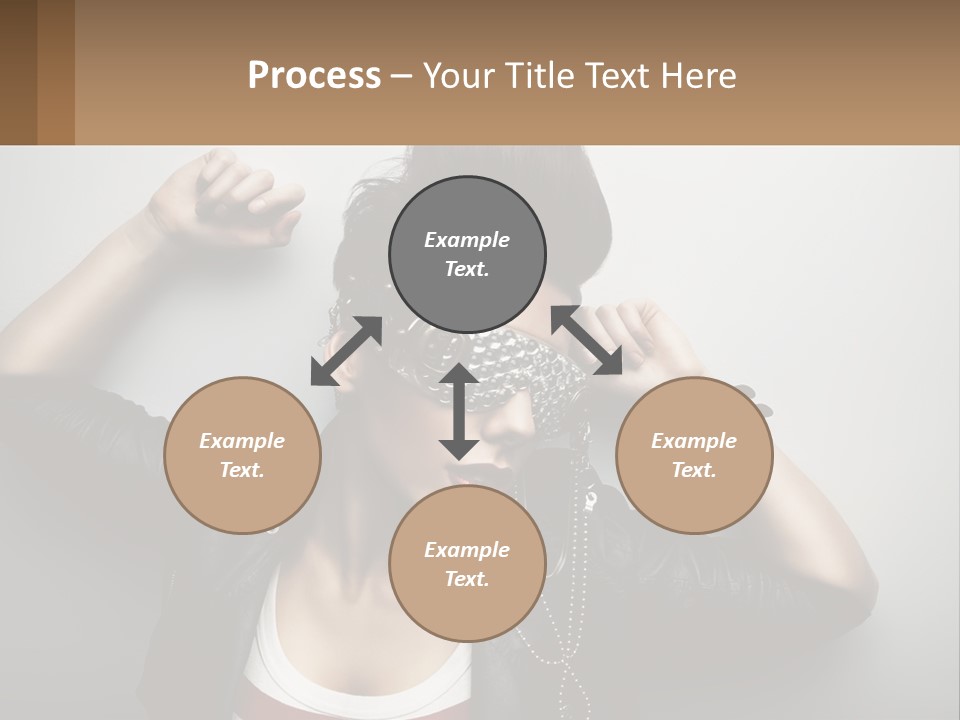 Process – Your Title Text Here

Example Text.

Example Text.

Example Text.

Example Text.